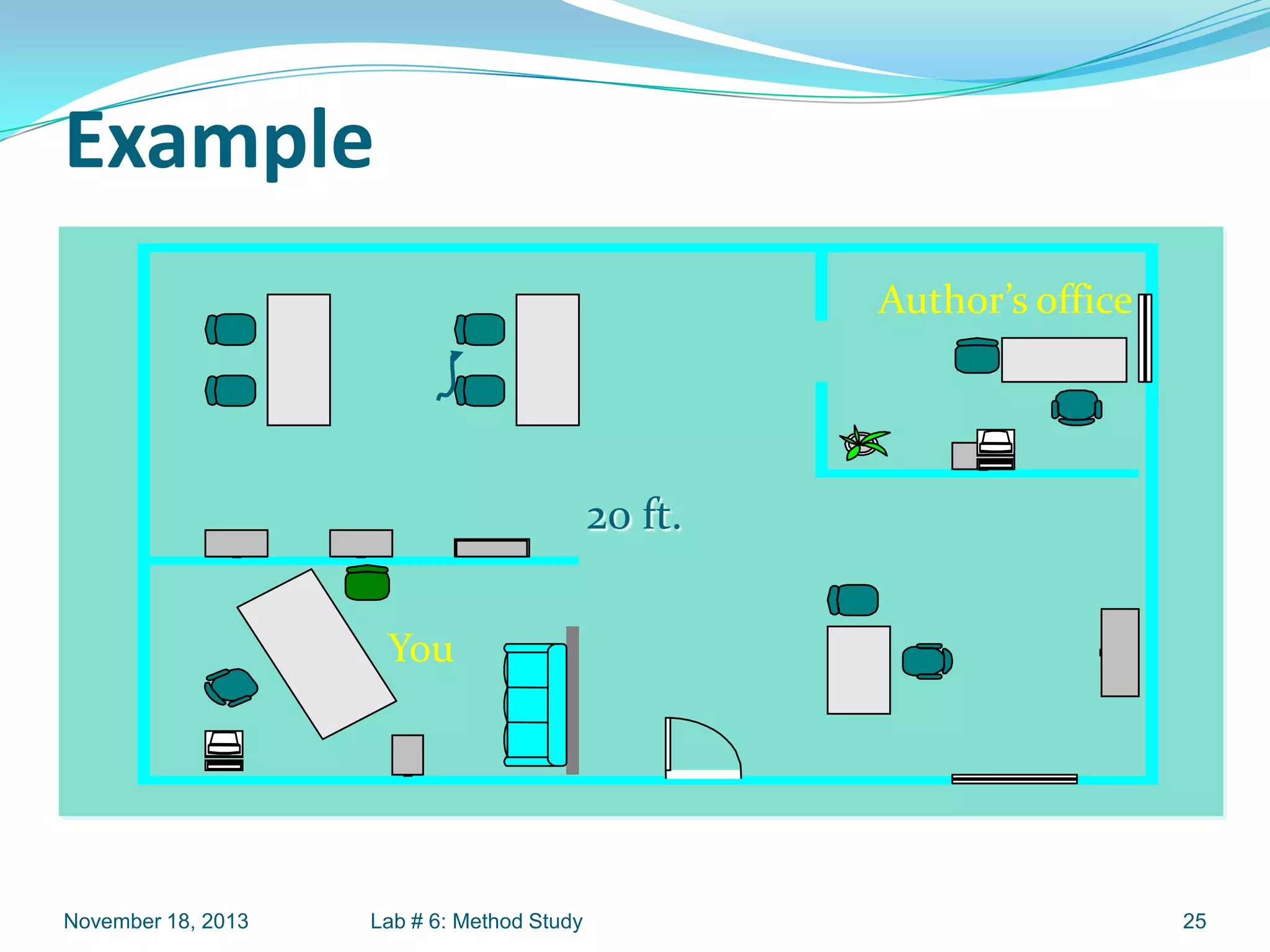 Example

Author's office

20 ft.

You

November 18, 2013

Lab # 6: Method Study

25